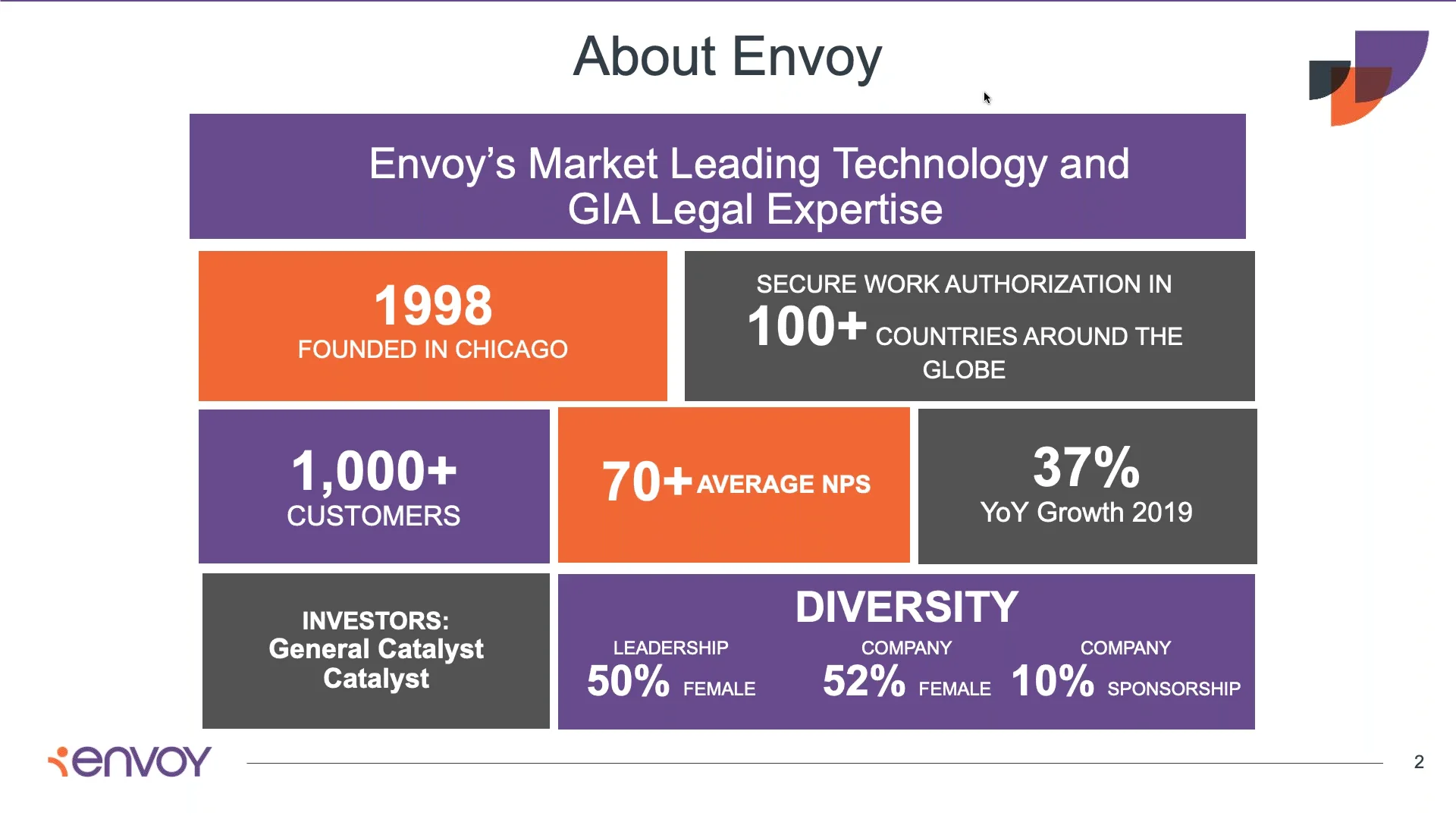 About Envoy

Envoy's Market Leading Technology and GIA Legal Expertise

1998
FOUNDED IN CHICAGO

SECURE WORK AUTHORIZATION IN
100+ COUNTRIES AROUND THE GLOBE

1,000+
CUSTOMERS

70+ AVERAGE NPS

37%
YoY Growth 2019

INVESTORS:
General Catalyst
Catalyst

DIVERSITY

LEADERSHIP
50% FEMALE

COMPANY
52% FEMALE

COMPANY
10% SPONSORSHIP

envoy

2